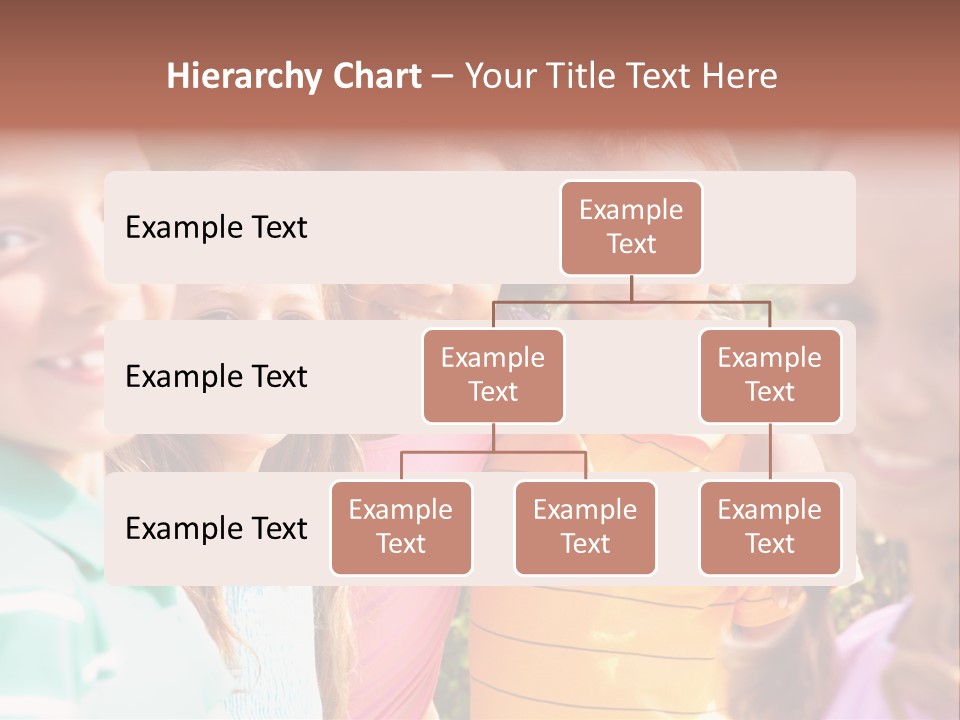 Hierarchy Chart – Your Title Text Here

Example Text

Example Text

Example Text

Example Text

Example Text

Example Text

Example Text

Example Text

Example Text